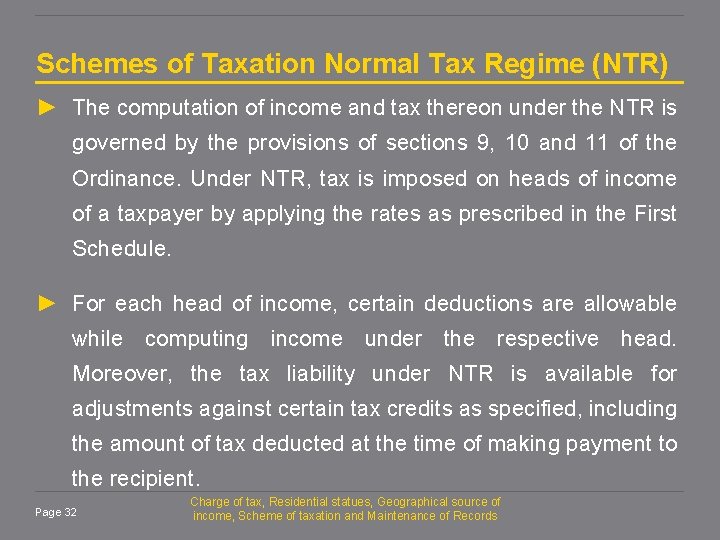 Schemes of Taxation Normal Tax Regime (NTR)

► The computation of income and tax thereon under the NTR is governed by the provisions of sections 9, 10 and 11 of the Ordinance. Under NTR, tax is imposed on heads of income of a taxpayer by applying the rates as prescribed in the First Schedule.

► For each head of income, certain deductions are allowable while computing income under the respective head. Moreover, the tax liability under NTR is available for adjustments against certain tax credits as specified, including the amount of tax deducted at the time of making payment to the recipient.

Page 32

Charge of tax, Residential statues, Geographical source of income, Scheme of taxation and Maintenance of Records